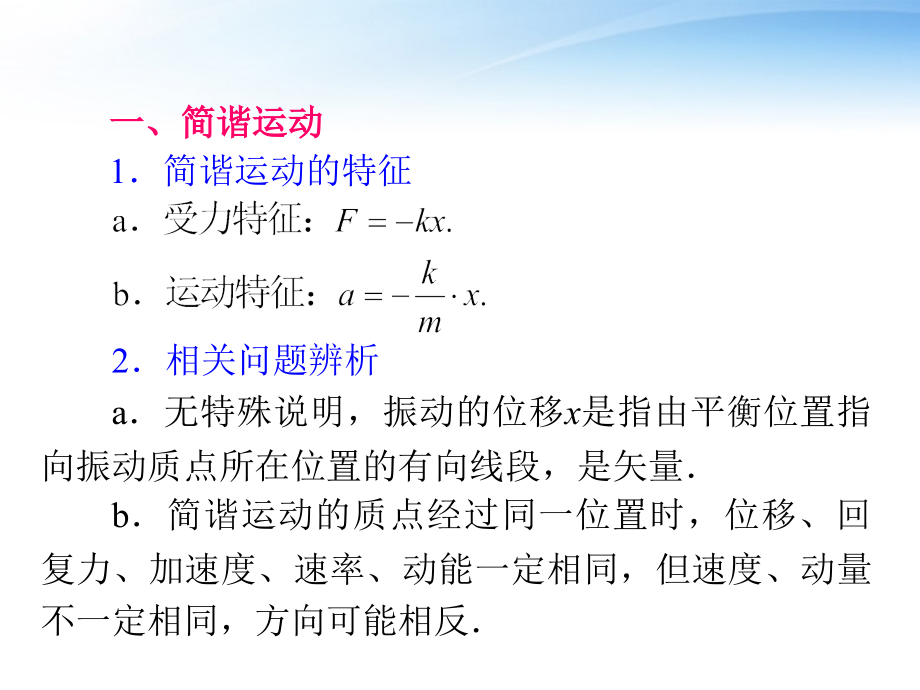 一、简谐运动

1．简谐运动的特征

a．受力特征：$F=-kx$.

b．运动特征：$a=-\frac{k}{m}\cdot x$.

2．相关问题辨析

a．无特殊说明，振动的位移$x$是指由平衡位置指向振动质点所在位置的有向线段，是矢量.

b．简谐运动的质点经过同一位置时，位移、回复力、加速度、速率、动能一定相同，但速度、动量不一定相同，方向可能相反.